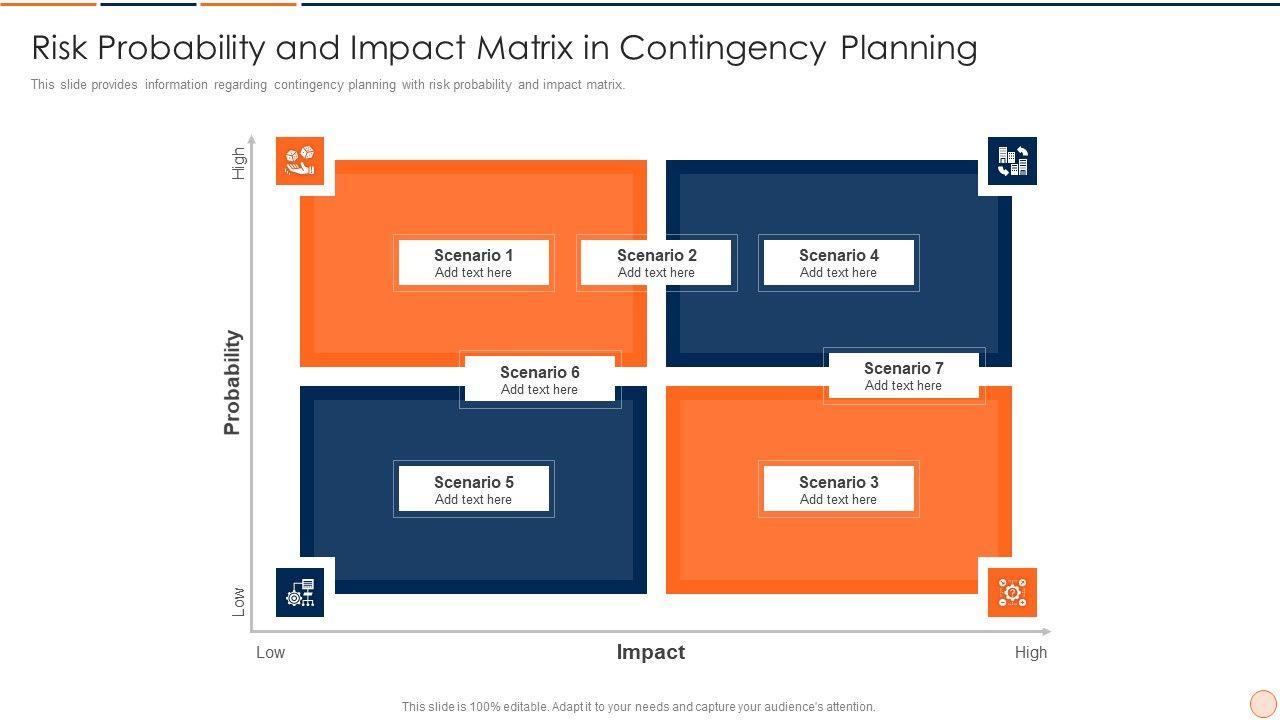 Risk Probability and Impact Matrix in Contingency Planning

This slide provides information regarding contingency planning with risk probability and impact matrix.

High

Probability

Low

Scenario 1
Add text here

Scenario 2
Add text here

Scenario 4
Add text here

Scenario 6
Add text here

Scenario 7
Add text here

Scenario 5
Add text here

Scenario 3
Add text here

Low

Impact

High

This slide is 100% editable. Adapt it to your needs and capture your audience's attention.